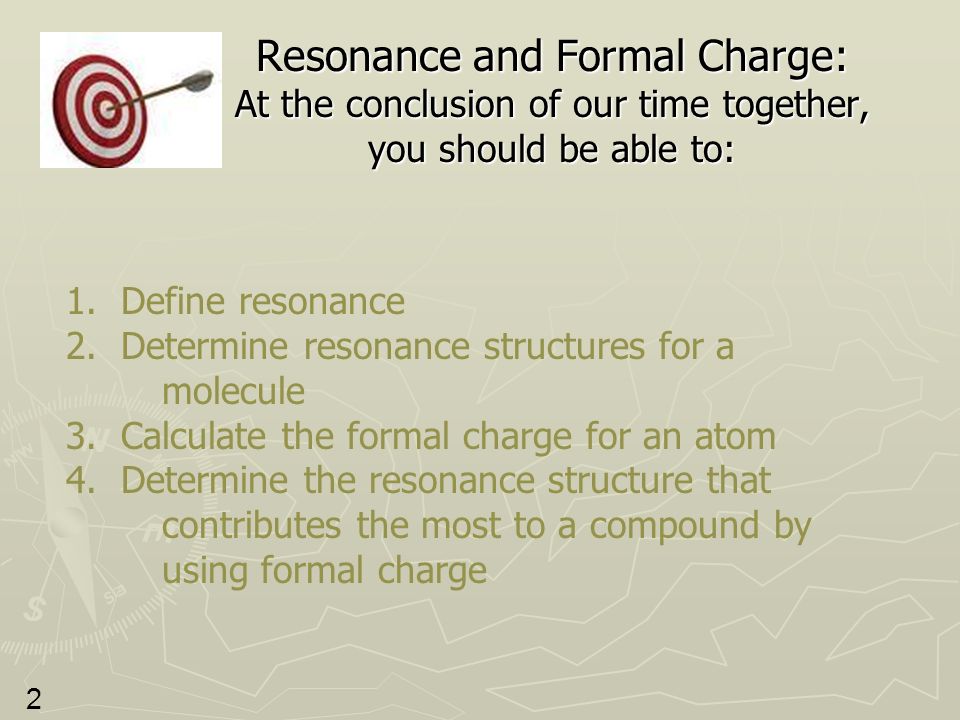 Resonance and Formal Charge:
At the conclusion of our time together, you should be able to:

1. Define resonance
2. Determine resonance structures for a molecule
3. Calculate the formal charge for an atom
4. Determine the resonance structure that contributes the most to a compound by using formal charge

2